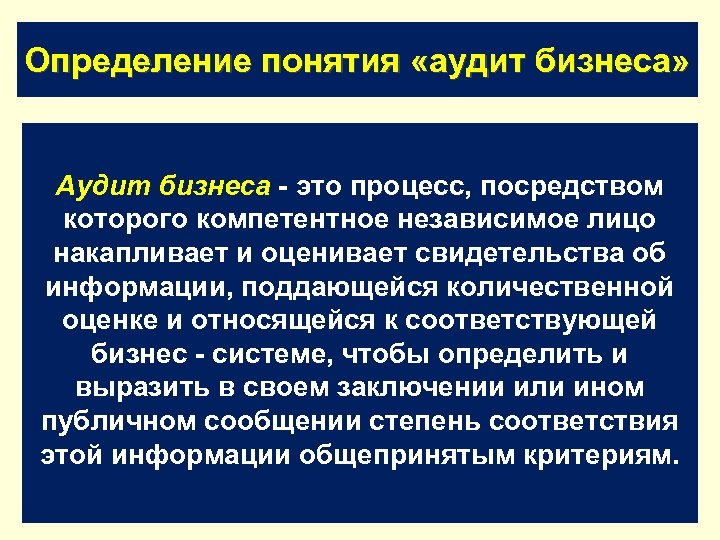 Определение понятия «аудит бизнеса»

Аудит бизнеса - это процесс, посредством которого компетентное независимое лицо накапливает и оценивает свидетельства об информации, поддающейся количественной оценке и относящейся к соответствующей бизнес - системе, чтобы определить и выразить в своем заключении или ином публичном сообщении степень соответствия этой информации общепринятым критериям.